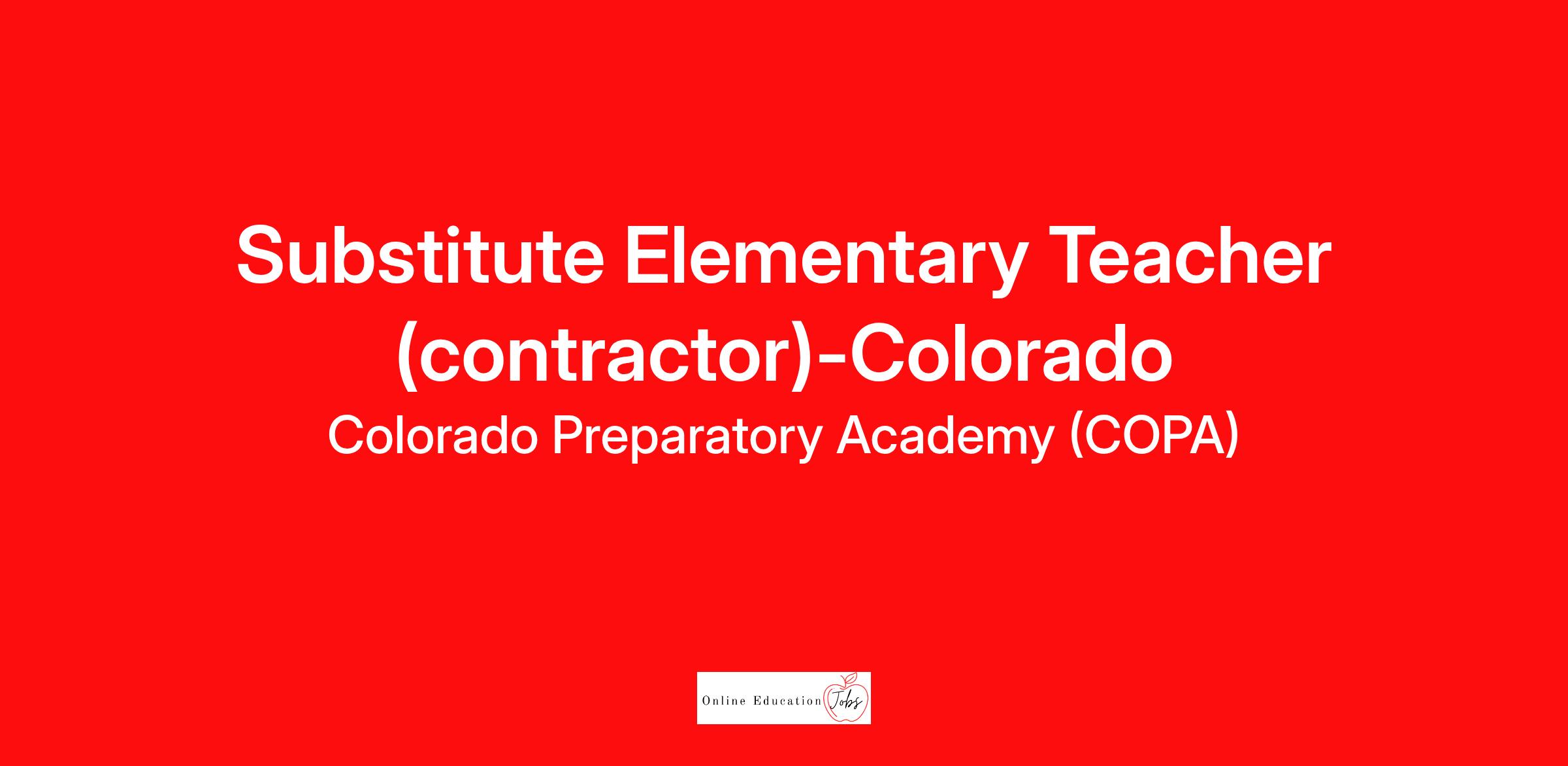 Substitute Elementary Teacher (contractor)-Colorado

Colorado Preparatory Academy (COPA)

Online Education Jobs